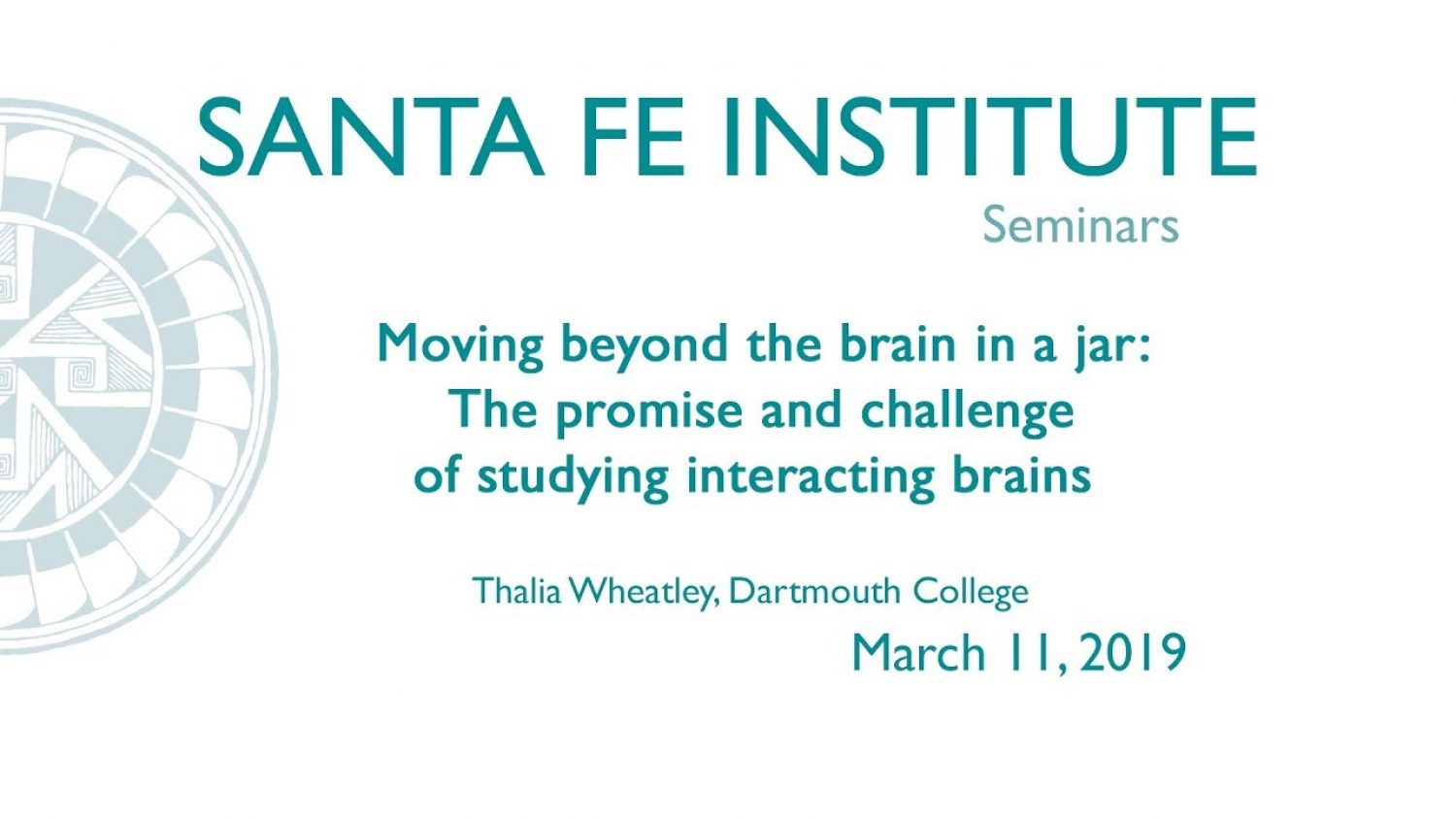 SANTA FE INSTITUTE
Seminars

Moving beyond the brain in a jar:
The promise and challenge
of studying interacting brains

Thalia Wheatley, Dartmouth College
March 11, 2019